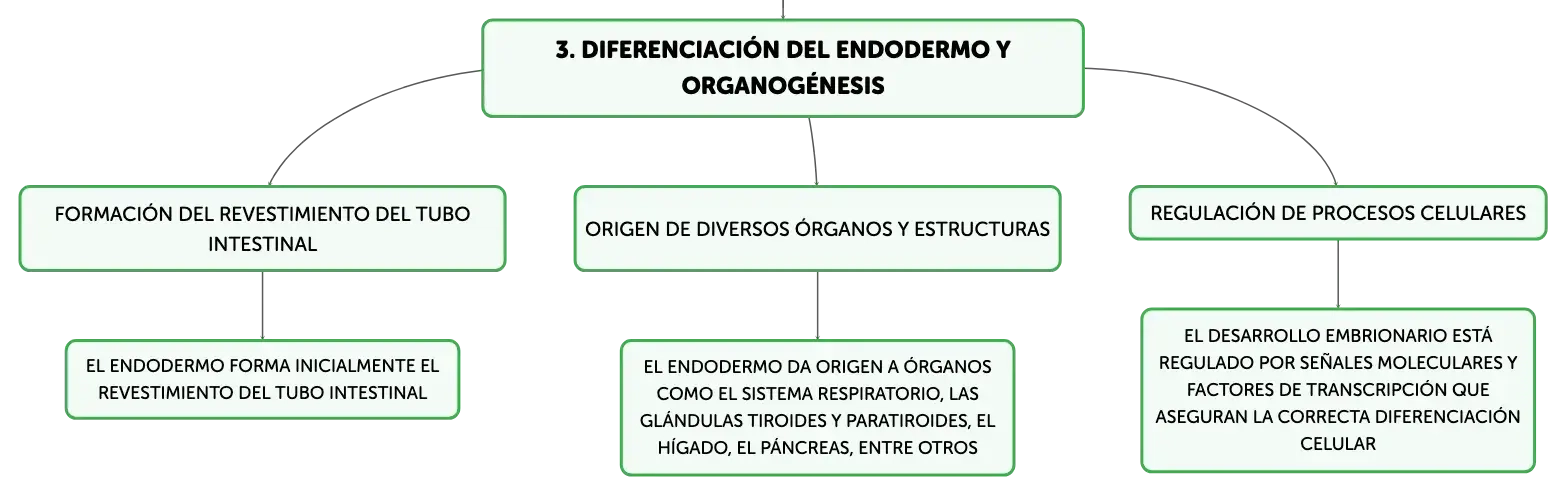 3. DIFERENCIACIÓN DEL ENDODERMO Y ORGANOGÉNESIS

FORMACIÓN DEL REVESTIMIENTO DEL TUBO INTESTINAL

EL ENDODERMO FORMA INICIALMENTE EL REVESTIMIENTO DEL TUBO INTESTINAL

ORIGEN DE DIVERSOS ÓRGANOS Y ESTRUCTURAS

EL ENDODERMO DA ORIGEN A ÓRGANOS COMO EL SISTEMA RESPIRATORIO, LAS GLÁNDULAS TIROIDES Y PARATIROIDES, EL HÍGADO, EL PÁNCREAS, ENTRE OTROS

REGULACIÓN DE PROCESOS CELULARES

EL DESARROLLO EMBRIONARIO ESTÁ REGULADO POR SEÑALES MOLECULARES Y FACTORES DE TRANSCRIPCIÓN QUE ASEGURAN LA CORRECTA DIFERENCIACIÓN CELULAR